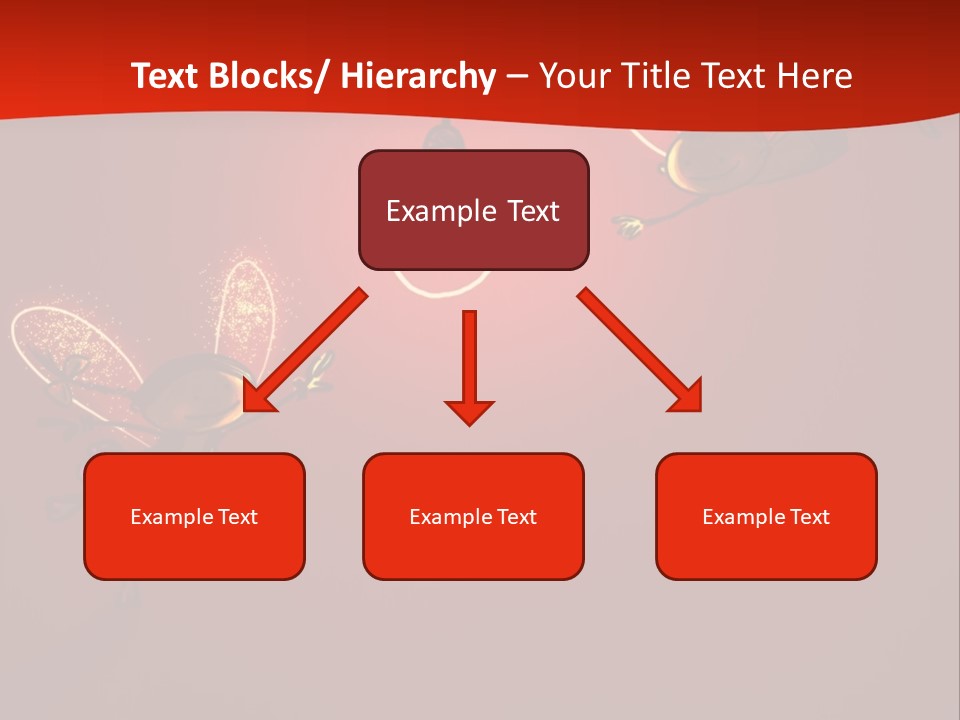 Text Blocks/ Hierarchy – Your Title Text Here

Example Text

Example Text

Example Text

Example Text